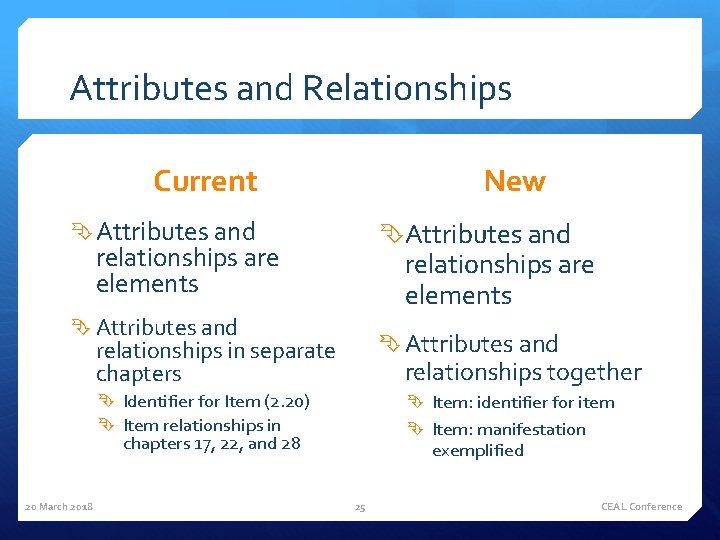 Attributes and Relationships

Current

Attributes and relationships are elements

Attributes and relationships in separate chapters

Identifier for Item (2.20)

Item relationships in chapters 17, 22, and 28

New

Attributes and relationships are elements

Attributes and relationships together

Item: identifier for item

Item: manifestation exemplified

20 March 2018

25

CEAL Conference